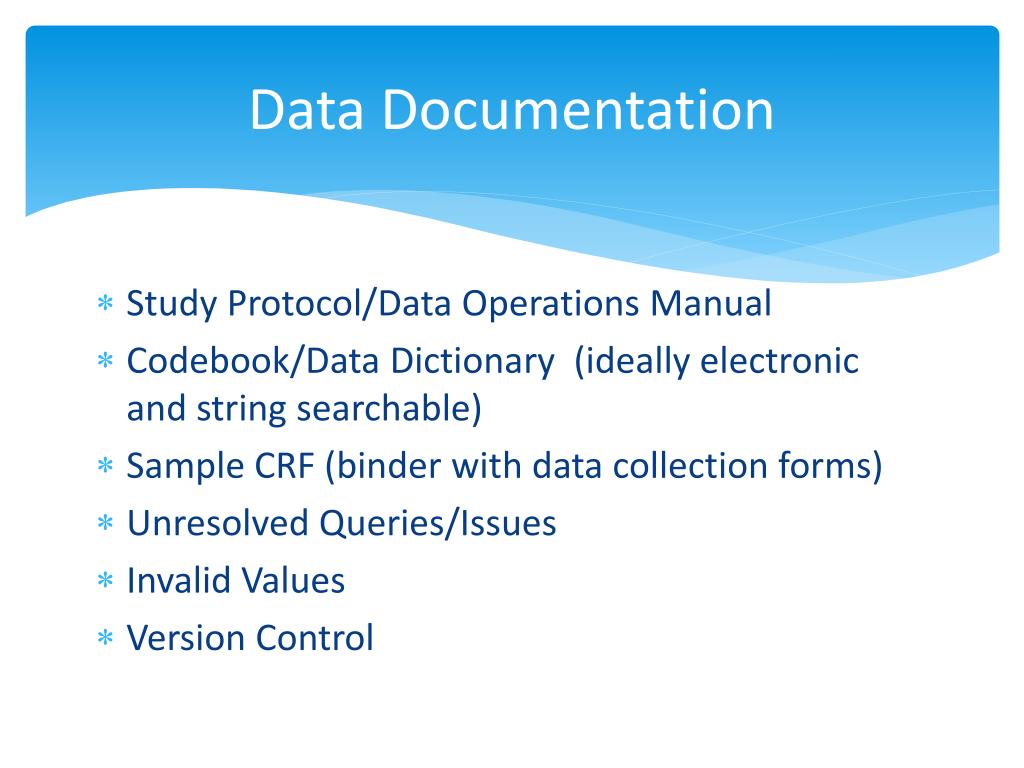 Data Documentation

∗ Study Protocol/Data Operations Manual
∗ Codebook/Data Dictionary  (ideally electronic and string searchable)
∗ Sample CRF (binder with data collection forms)
∗ Unresolved Queries/Issues
∗ Invalid Values
∗ Version Control